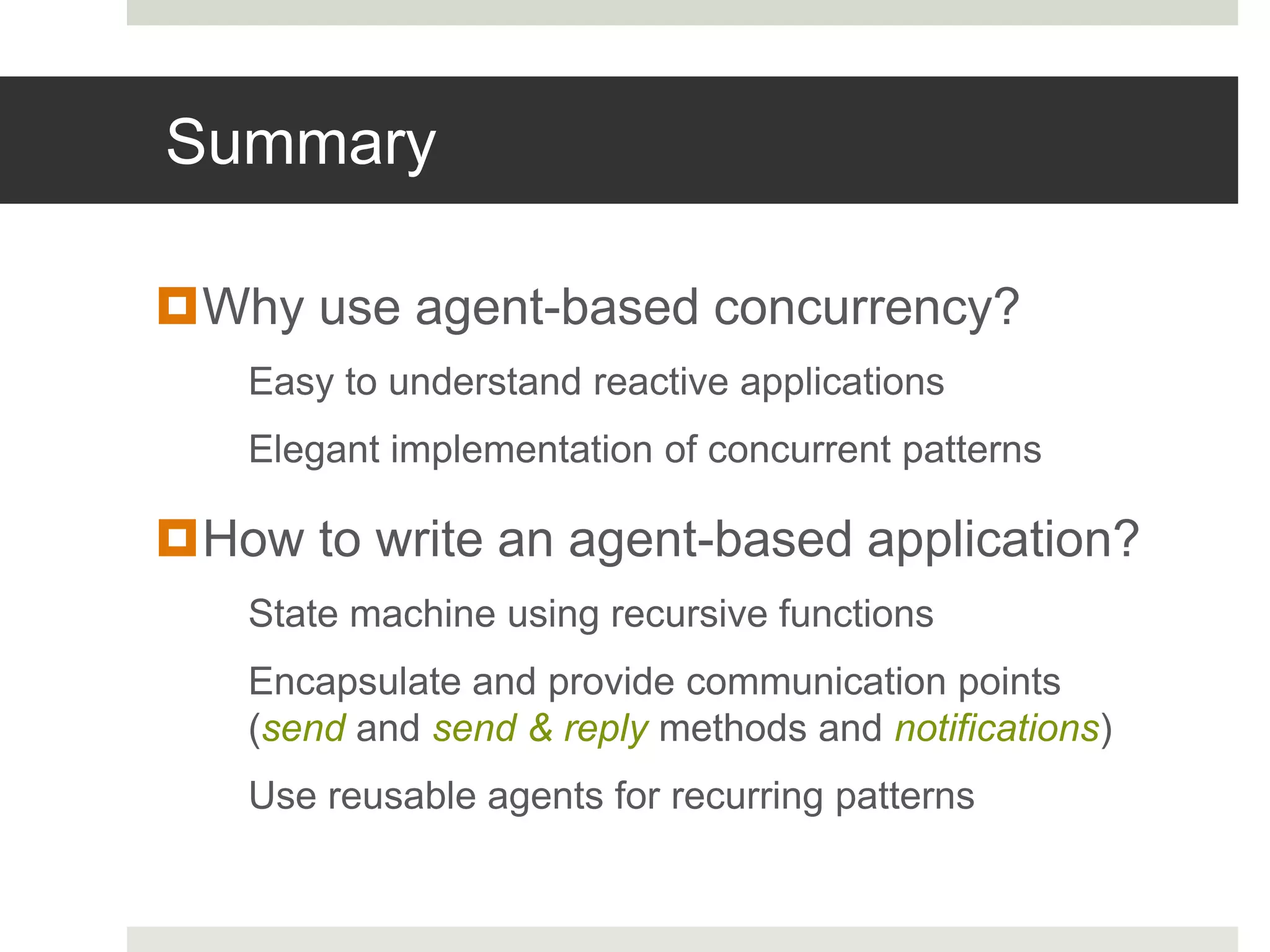 Summary

Why use agent-based concurrency?

Easy to understand reactive applications

Elegant implementation of concurrent patterns

How to write an agent-based application?

State machine using recursive functions

Encapsulate and provide communication points (send and send & reply methods and notifications)

Use reusable agents for recurring patterns